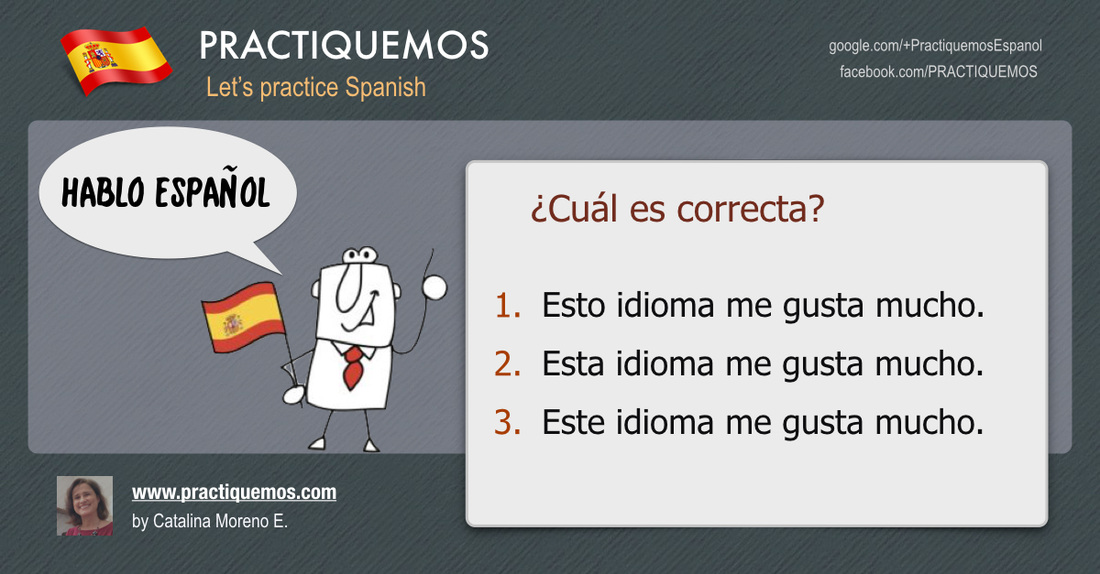 PRACTIQUEMOS
Let's practice Spanish

google.com/+PractiquemosEspanol
facebook.com/PRACTIQUEMOS

HABLO ESPAÑOL

¿Cuál es correcta?

1. Esto idioma me gusta mucho.
2. Esta idioma me gusta mucho.
3. Este idioma me gusta mucho.

www.practiquemos.com
by Catalina Moreno E.